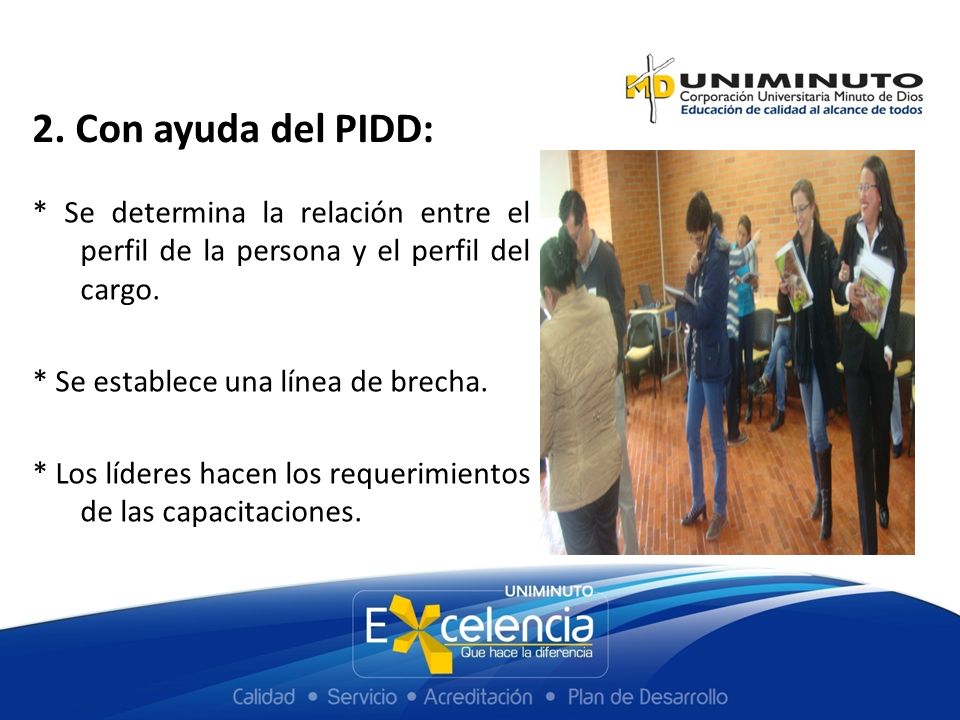 MD UNIMINUTO
Corporación Universitaria Minuto de Dios
Educación de calidad al alcance de todos

2. Con ayuda del PIDD:

* Se determina la relación entre el perfil de la persona y el perfil del cargo.

* Se establece una línea de brecha.

* Los líderes hacen los requerimientos de las capacitaciones.

UNIMINUTO
Excelencia
Que hace la diferencia

Calidad • Servicio • Acreditación • Plan de Desarrollo